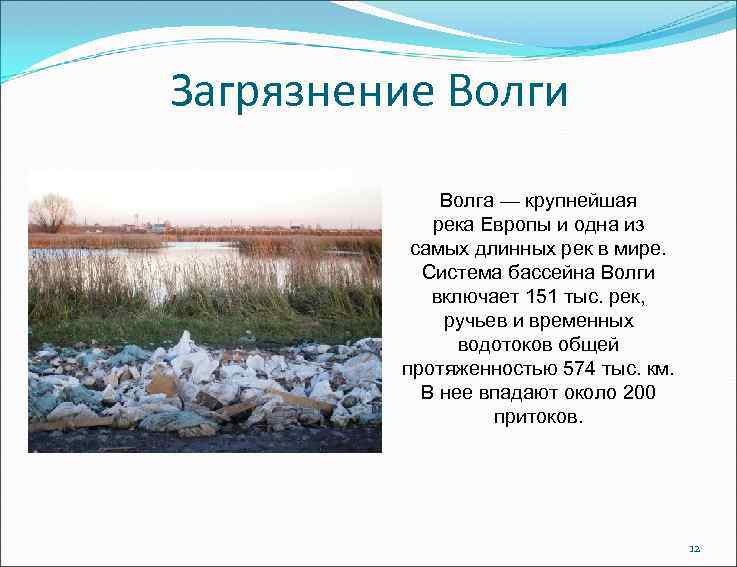 Загрязнение Волги

Волга — крупнейшая река Европы и одна из самых длинных рек в мире. Система бассейна Волги включает 151 тыс. рек, ручьев и временных водотоков общей протяженностью 574 тыс. км. В нее впадают около 200 притоков.

32